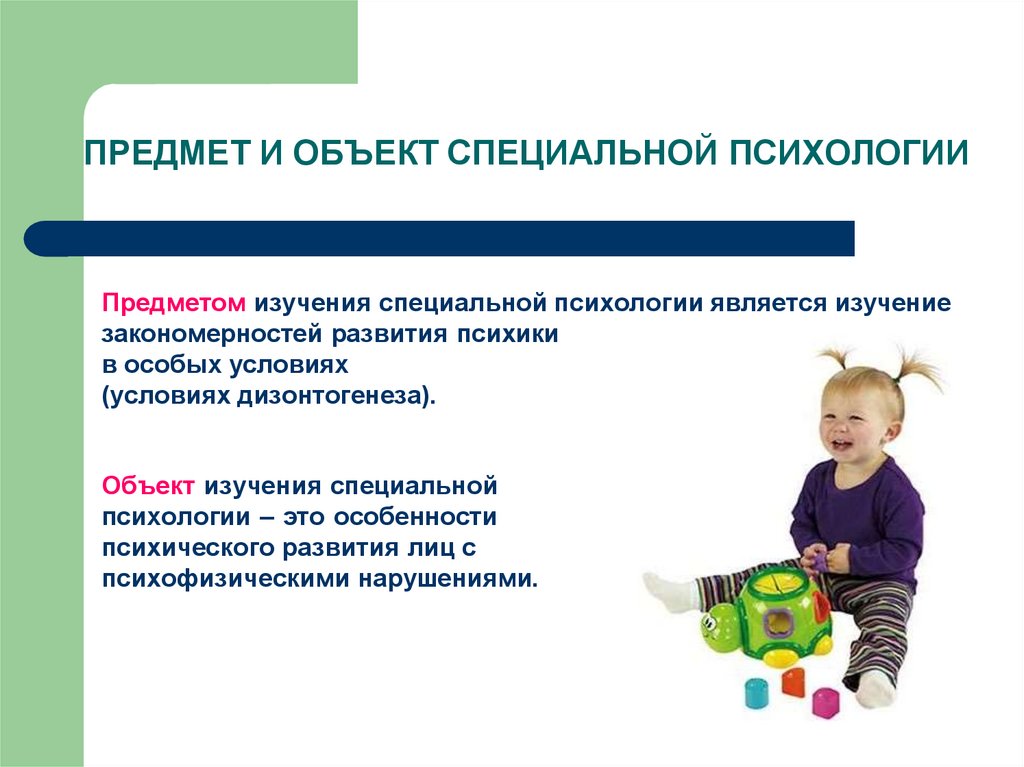 ПРЕДМЕТ И ОБЪЕКТ СПЕЦИАЛЬНОЙ ПСИХОЛОГИИ

Предметом изучения специальной психологии является изучение закономерностей развития психики в особых условиях (условиях дизонтогенеза).

Объект изучения специальной психологии – это особенности психического развития лиц с психофизическими нарушениями.